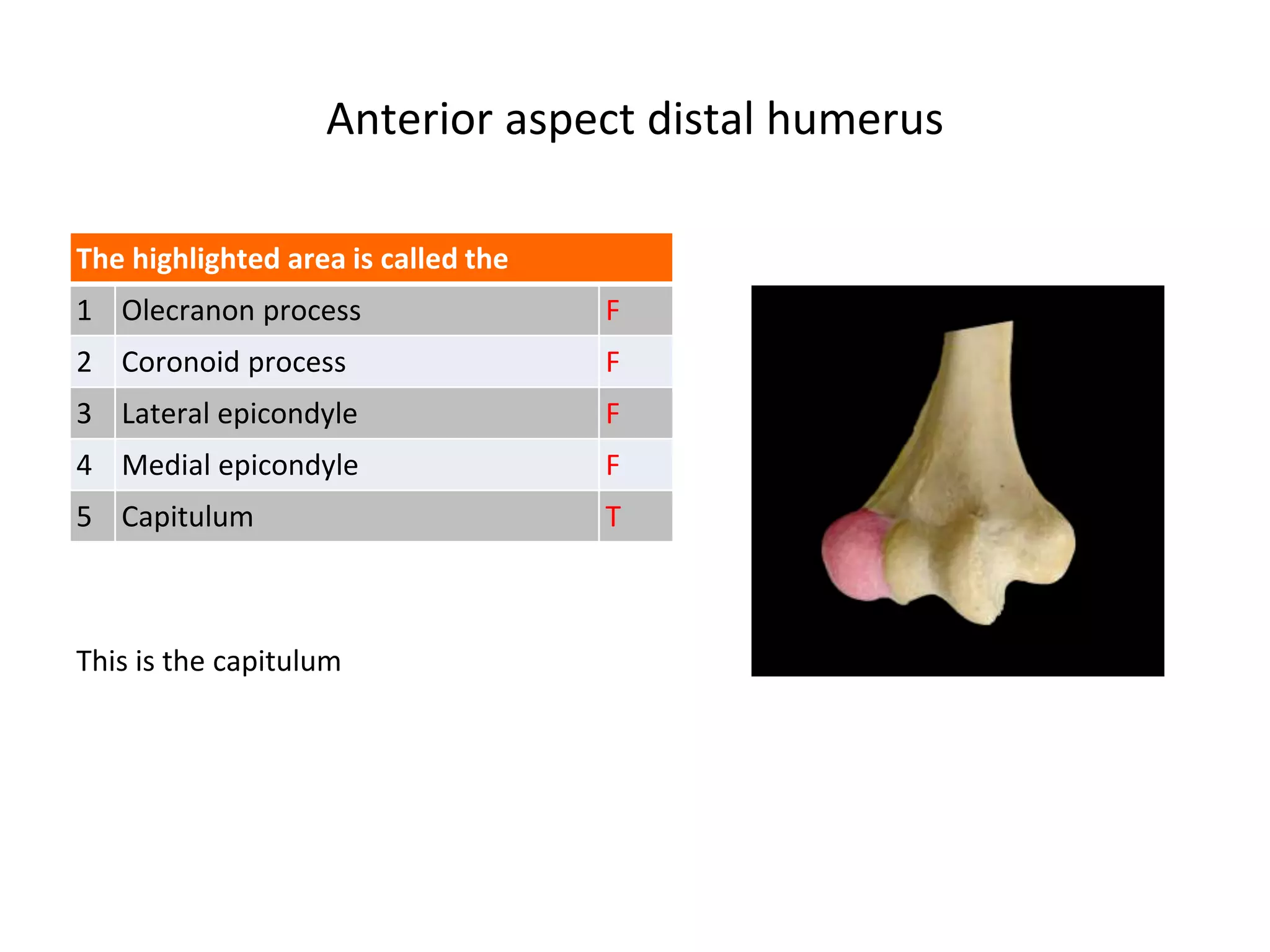 Anterior aspect distal humerus

| The highlighted area is called the | | |
|---|---|---|
| 1 | Olecranon process | F |
| 2 | Coronoid process | F |
| 3 | Lateral epicondyle | F |
| 4 | Medial epicondyle | F |
| 5 | Capitulum | T |

This is the capitulum